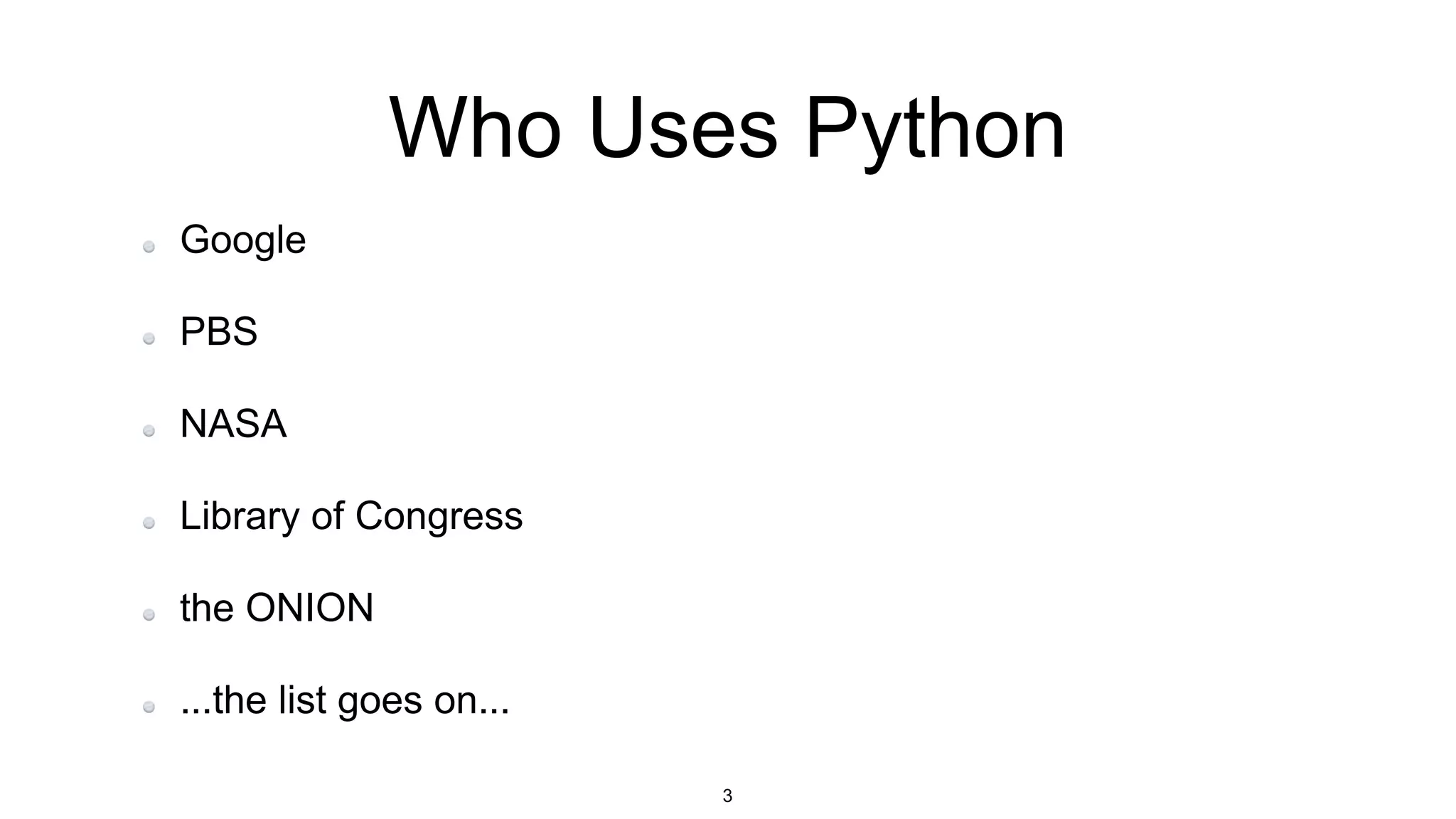 Who Uses Python

- Google
- PBS
- NASA
- Library of Congress
- the ONION
- ...the list goes on...

3